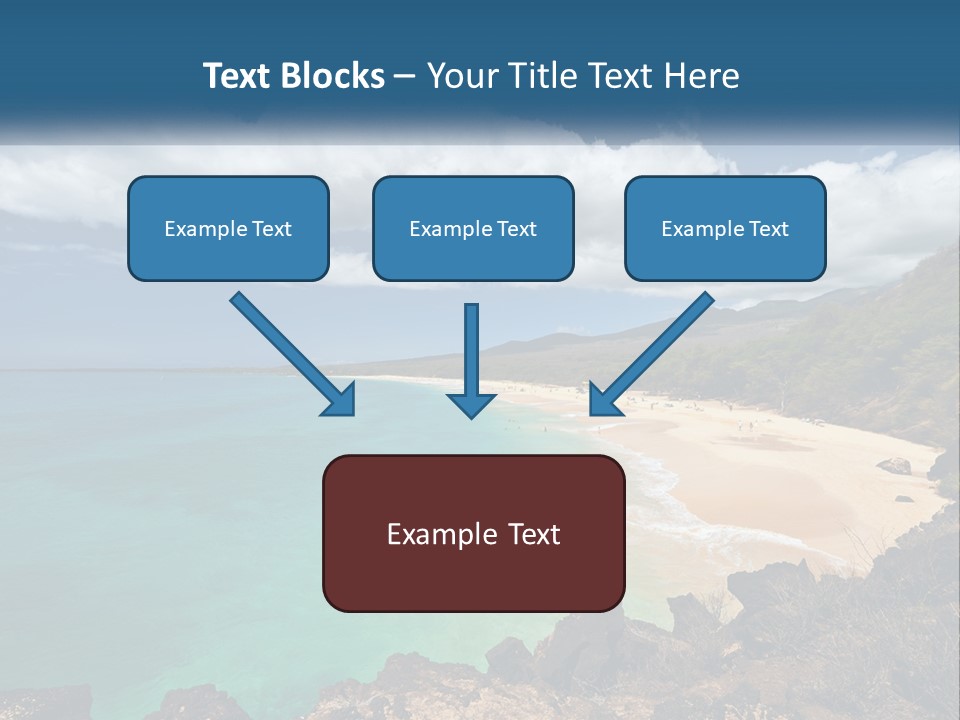 Text Blocks – Your Title Text Here

Example Text

Example Text

Example Text

Example Text